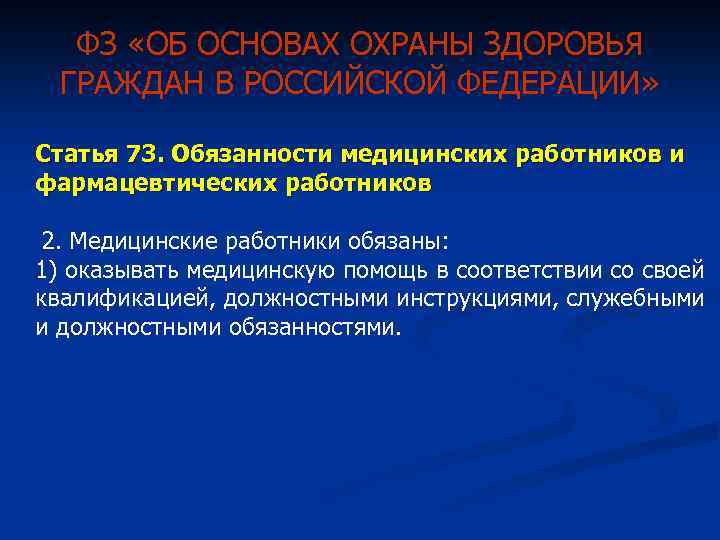 ФЗ «ОБ ОСНОВАХ ОХРАНЫ ЗДОРОВЬЯ ГРАЖДАН В РОССИЙСКОЙ ФЕДЕРАЦИИ»

Статья 73. Обязанности медицинских работников и фармацевтических работников

2. Медицинские работники обязаны:
1) оказывать медицинскую помощь в соответствии со своей квалификацией, должностными инструкциями, служебными и должностными обязанностями.